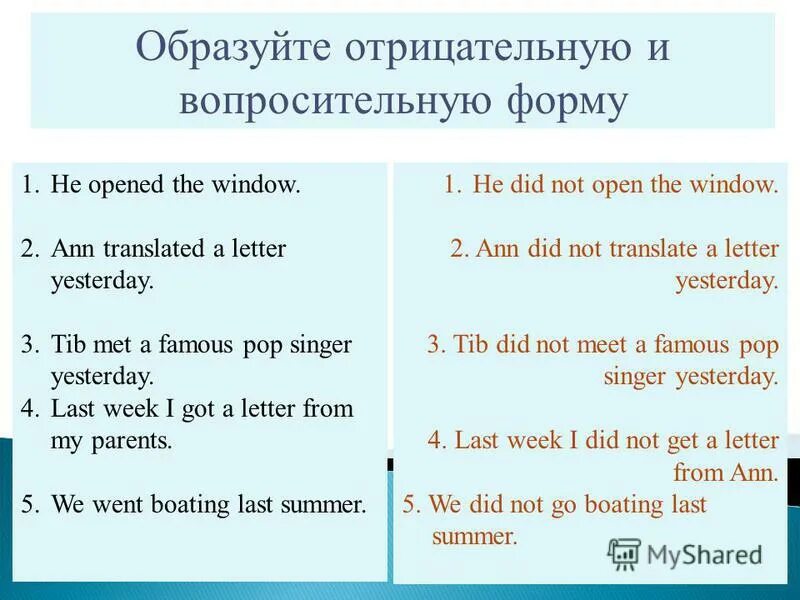 Образуйте отрицательную и вопросительную форму

1. He opened the window.

2. Ann translated a letter yesterday.

3. Tib met a famous pop singer yesterday.

4. Last week I got a letter from my parents.

5. We went boating last summer.

1. He did not open the window.

2. Ann did not translate a letter yesterday.

3. Tib did not meet a famous pop singer yesterday.

4. Last week I did not get a letter from Ann.

5. We did not go boating last summer.

MyShared